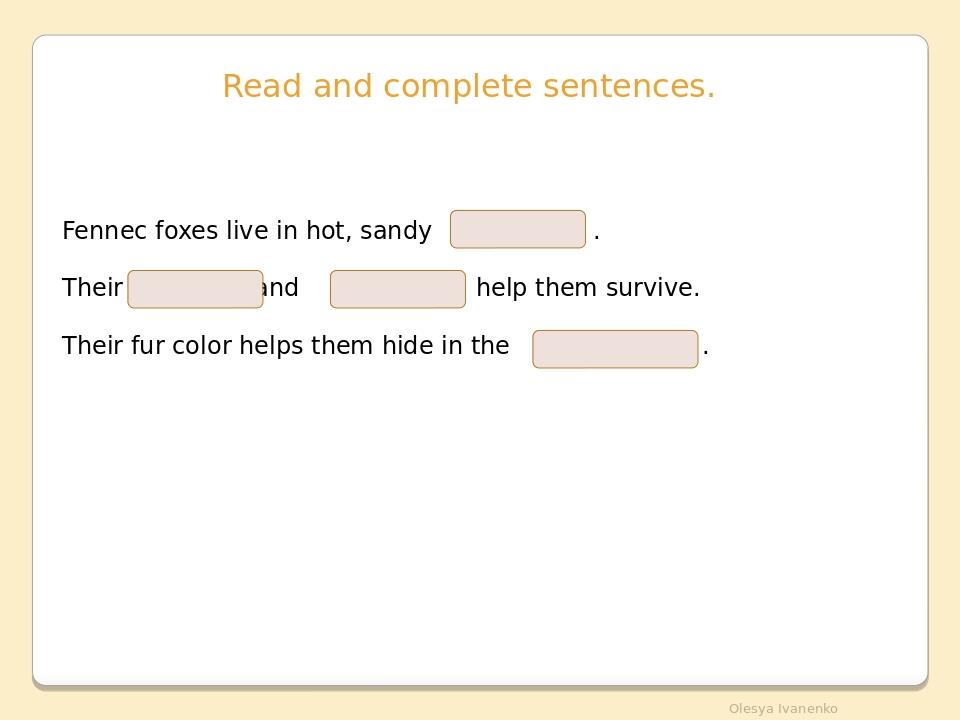 Read and complete sentences.

Fennec foxes live in hot, sandy ____ .

Their ____ and ____ help them survive.

Their fur color helps them hide in the ____ .

Olesya Ivanenko